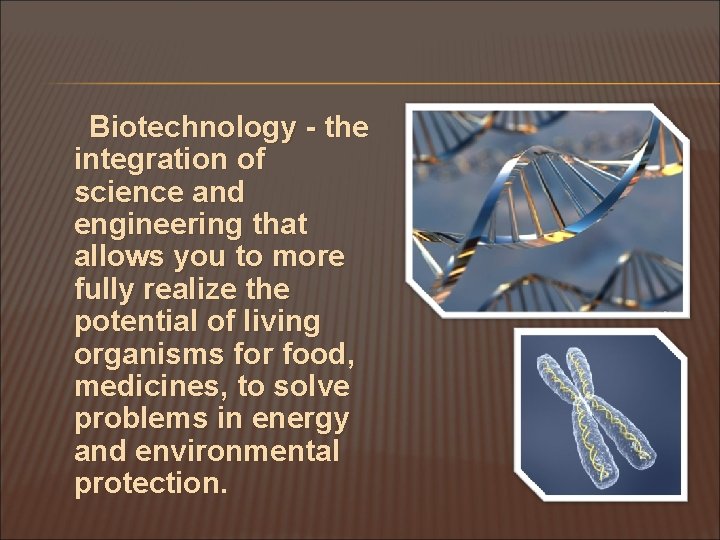 Biotechnology - the integration of science and engineering that allows you to more fully realize the potential of living organisms for food, medicines, to solve problems in energy and environmental protection.